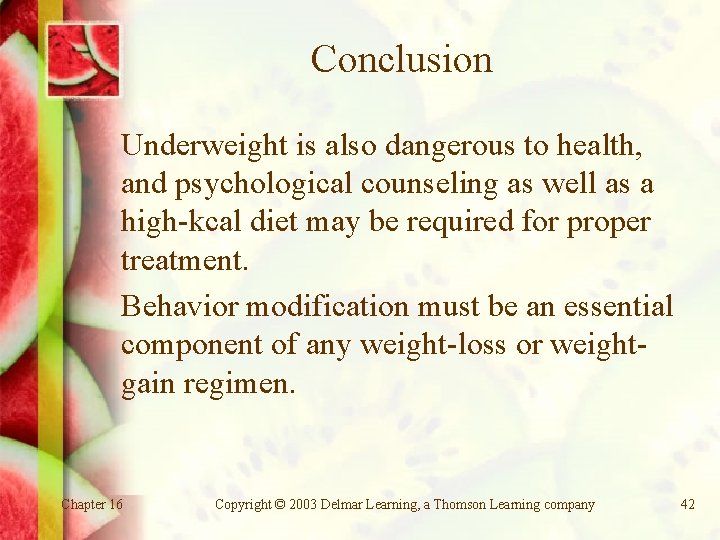 Conclusion

Underweight is also dangerous to health, and psychological counseling as well as a high-kcal diet may be required for proper treatment.

Behavior modification must be an essential component of any weight-loss or weight-gain regimen.

Chapter 16

Copyright © 2003 Delmar Learning, a Thomson Learning company

42